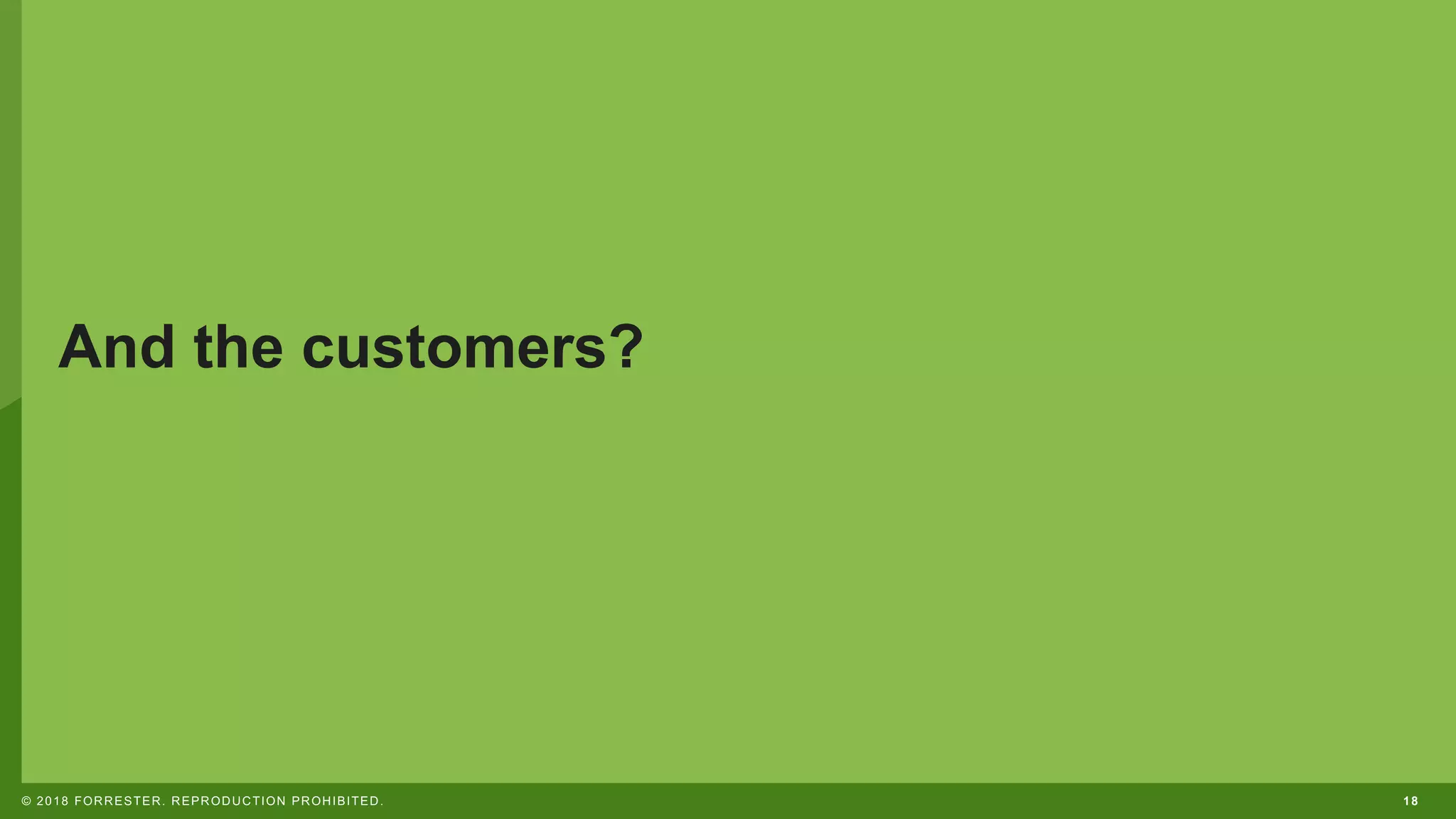 And the customers?

© 2018 FORRESTER. REPRODUCTION PROHIBITED.

18